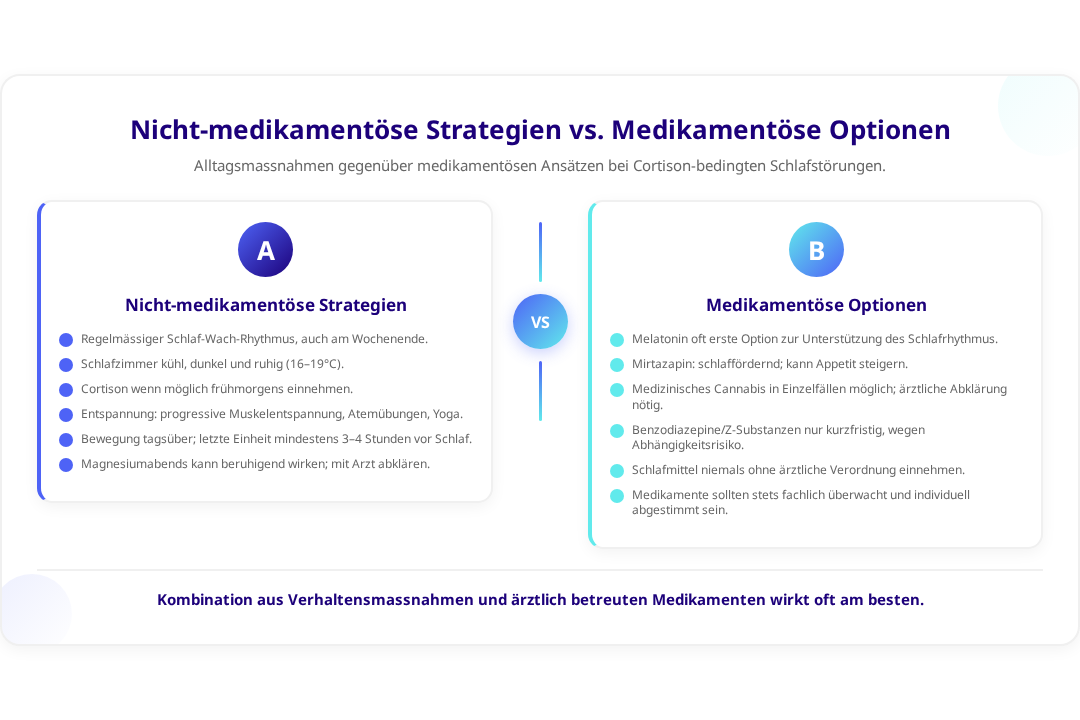 Nicht-medikamentöse Strategien vs. Medikamentöse Optionen

Alltagsmassnahmen gegenüber medikamentösen Ansätzen bei Cortison-bedingten Schlafstörungen.

A

Nicht-medikamentöse Strategien

Regelmässiger Schlaf-Wach-Rhythmus, auch am Wochenende.

Schlafzimmer kühl, dunkel und ruhig (16–19°C).

Cortison wenn möglich frühmorgens einnehmen.

Entspannung: progressive Muskelentspannung, Atemübungen, Yoga.

Bewegung tagsüber; letzte Einheit mindestens 3–4 Stunden vor Schlaf.

Magnesiumabends kann beruhigend wirken; mit Arzt abklären.

VS

B

Medikamentöse Optionen

Melatonin oft erste Option zur Unterstützung des Schlafrhythmus.

Mirtazapin: schlaffördernd; kann Appetit steigern.

Medizinisches Cannabis in Einzelfällen möglich; ärztliche Abklärung nötig.

Benzodiazepine/Z-Substanzen nur kurzfristig, wegen Abhängigkeitsrisiko.

Schlafmittel niemals ohne ärztliche Verordnung einnehmen.

Medikamente sollten stets fachlich überwacht und individuell abgestimmt sein.

Kombination aus Verhaltensmassnahmen und ärztlich betreuten Medikamenten wirkt oft am besten.